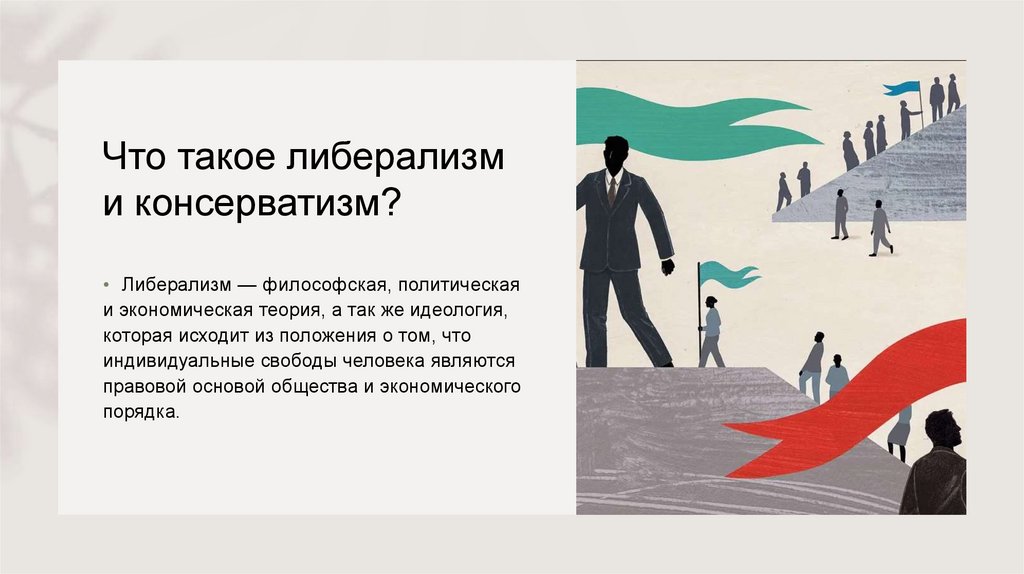 Что такое либерализм и консерватизм?

• Либерализм — философская, политическая и экономическая теория, а так же идеология, которая исходит из положения о том, что индивидуальные свободы человека являются правовой основой общества и экономического порядка.